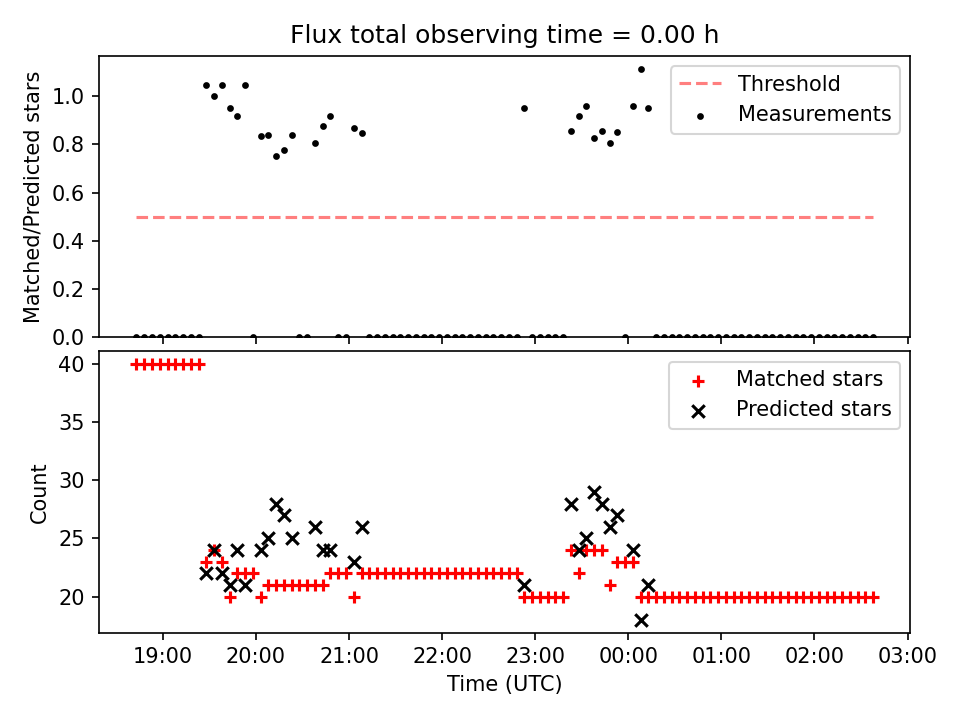 Flux total observing time = 0.00 h

Matched/Predicted stars

1.0
0.8
0.6
0.4
0.2
0.0

Threshold
Measurements

Count

40
35
30
25
20

Matched stars
Predicted stars

19:00 20:00 21:00 22:00 23:00 00:00 01:00 02:00 03:00

Time (UTC)